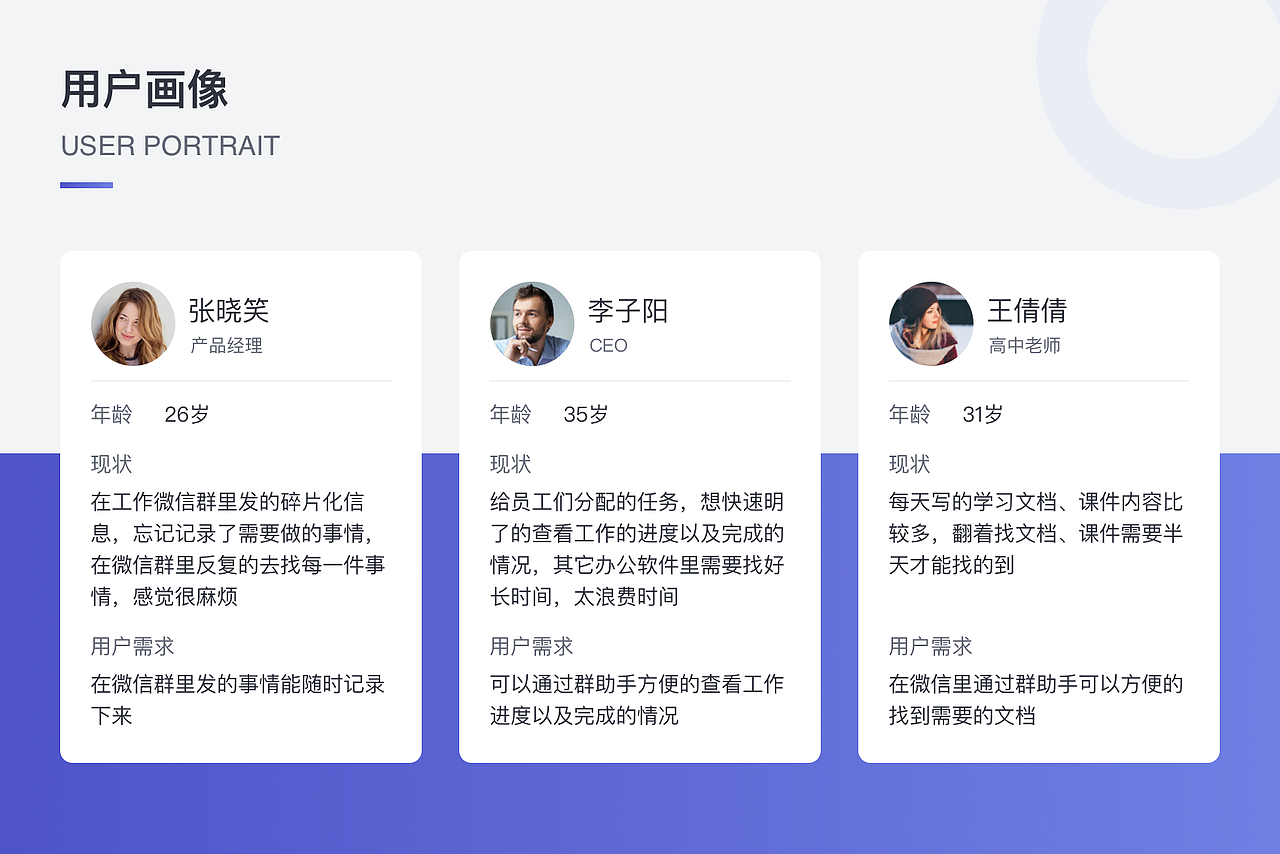 用户画像
USER PORTRAIT

张晓笑
产品经理

年龄 26岁

现状
在工作微信群里发的碎片化信息，忘记记录了需要做的事情，在微信群里反复的去找每一件事情，感觉很麻烦

用户需求
在微信群里发的事情能随时记录下来

李子阳
CEO

年龄 35岁

现状
给员工们分配的任务，想快速明了的查看工作的进度以及完成的情况，其它办公软件里需要找好长时间，太浪费时间

用户需求
可以通过群助手方便的查看工作进度以及完成的情况

王倩倩
高中老师

年龄 31岁

现状
每天写的学习文档、课件内容比较多，翻着找文档、课件需要半天才能找的到

用户需求
在微信里通过群助手可以方便的找到需要的文档